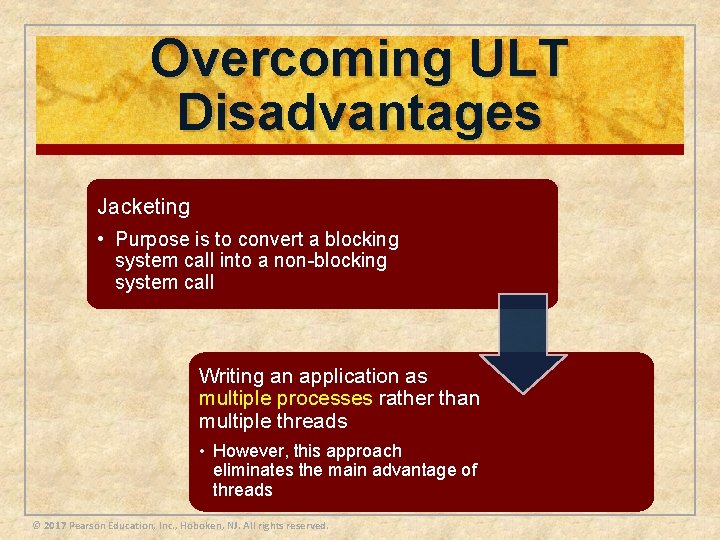 Overcoming ULT Disadvantages

Jacketing

• Purpose is to convert a blocking system call into a non-blocking system call

Writing an application as multiple processes rather than multiple threads

• However, this approach eliminates the main advantage of threads

© 2017 Pearson Education, Inc., Hoboken, NJ. All rights reserved.